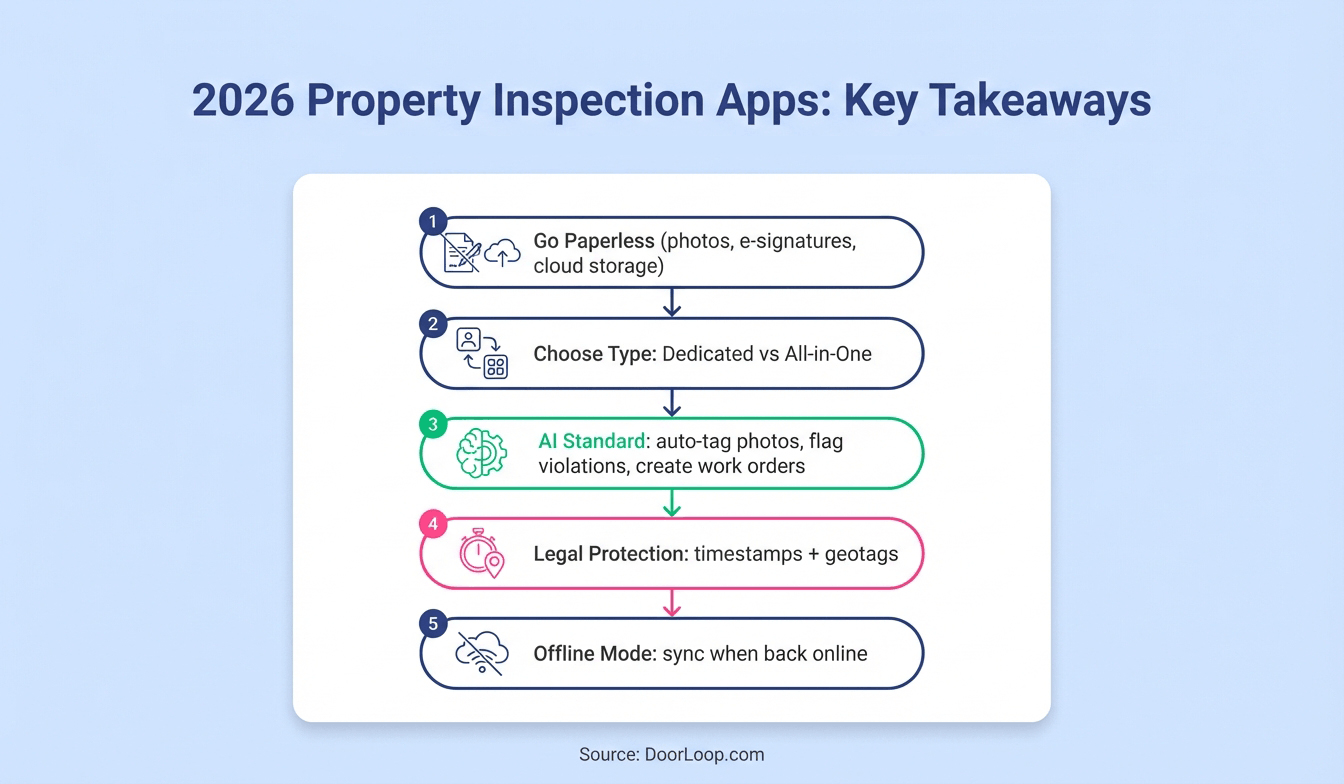 2026 Property Inspection Apps: Key Takeaways

1
Go Paperless (photos, e-signatures, cloud storage)

2
Choose Type: Dedicated vs All-in-One

3
AI Standard: auto-tag photos, flag violations, create work orders

4
Legal Protection: timestamps + geotags

5
Offline Mode: sync when back online

Source: DoorLoop.com